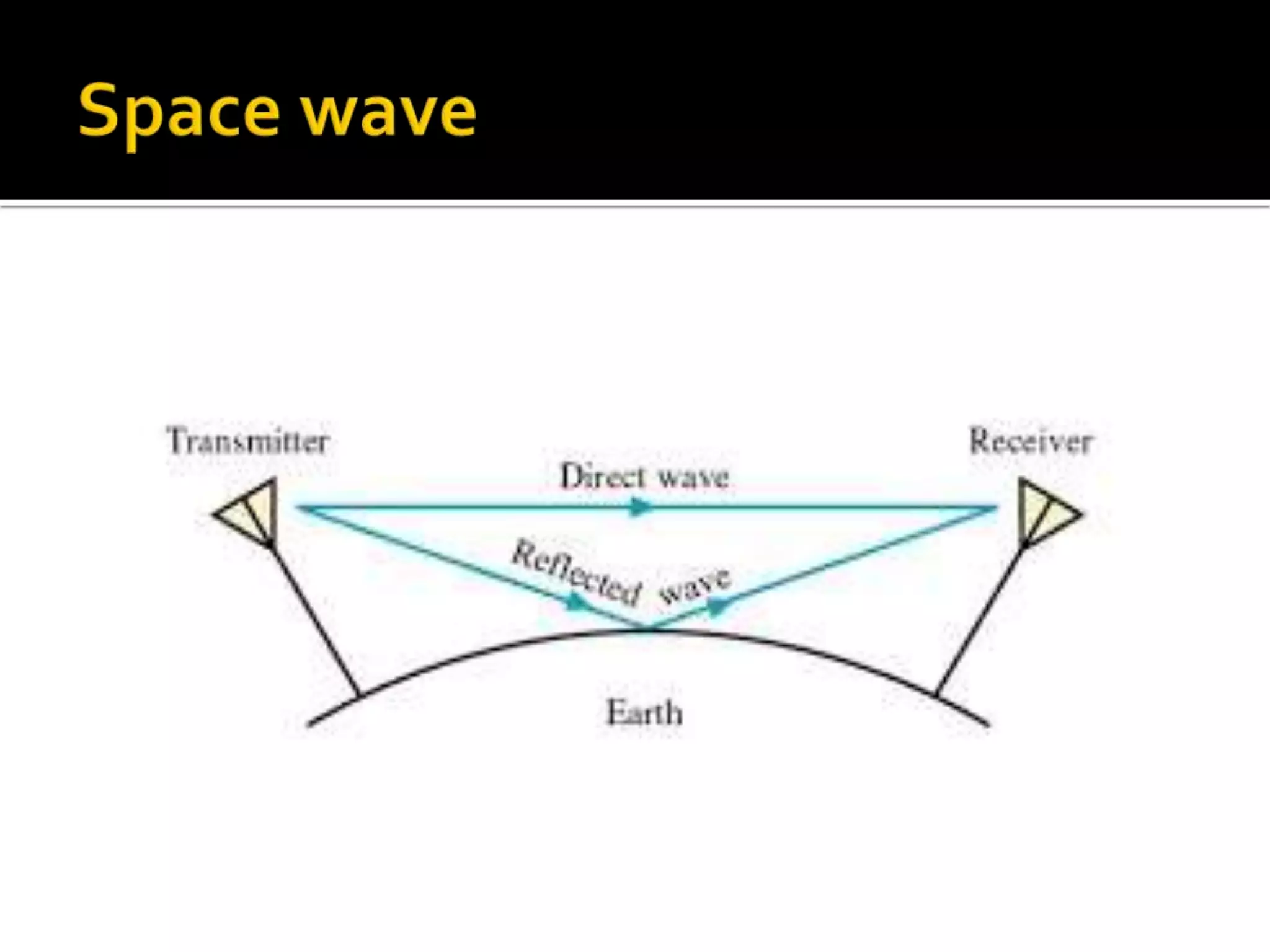 Space wave

Transmitter

Receiver

Direct wave

Reflected wave

Earth